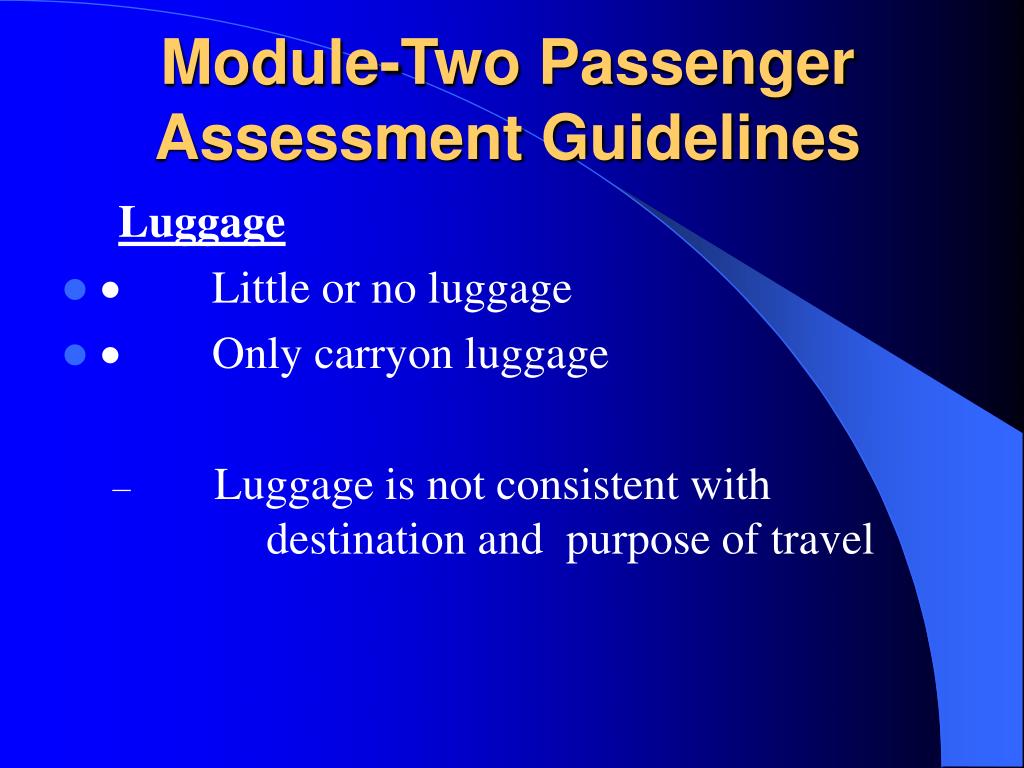 Module-Two Passenger Assessment Guidelines

Luggage

• Little or no luggage

• Only carryon luggage

– Luggage is not consistent with destination and purpose of travel